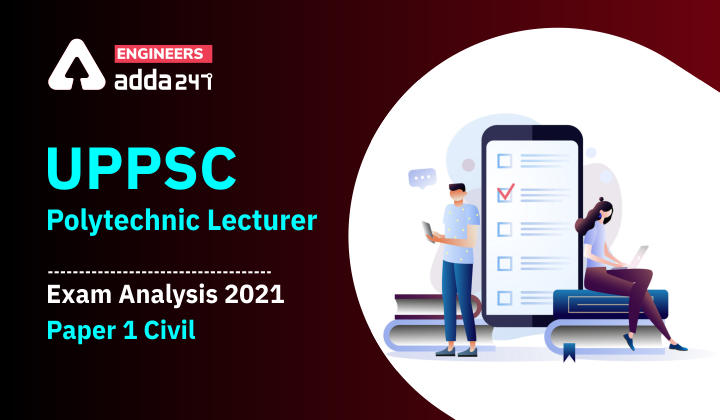 ENGINEERS
adda247

UPPSC
Polytechnic Lecturer

Exam Analysis 2021
Paper 1 Civil